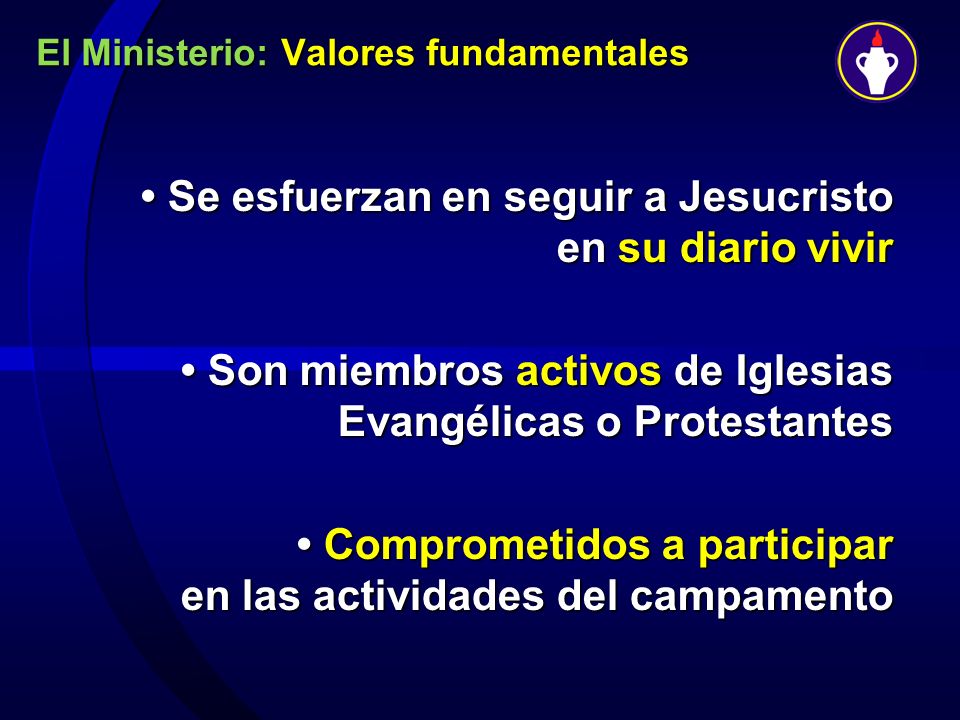 El Ministerio: Valores fundamentales

• Se esfuerzan en seguir a Jesucristo en su diario vivir

• Son miembros activos de Iglesias Evangélicas o Protestantes

• Comprometidos a participar en las actividades del campamento